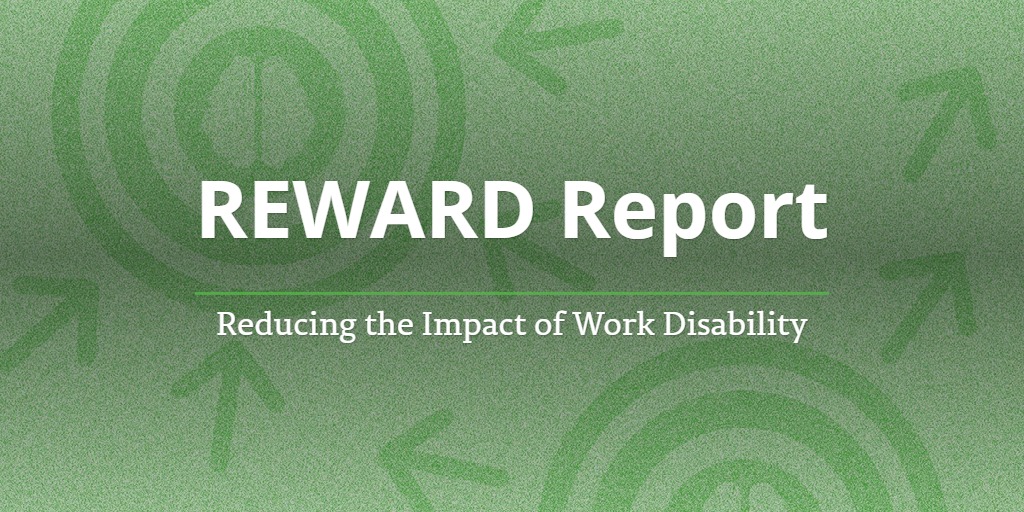 REWARD Report

Reducing the Impact of Work Disability